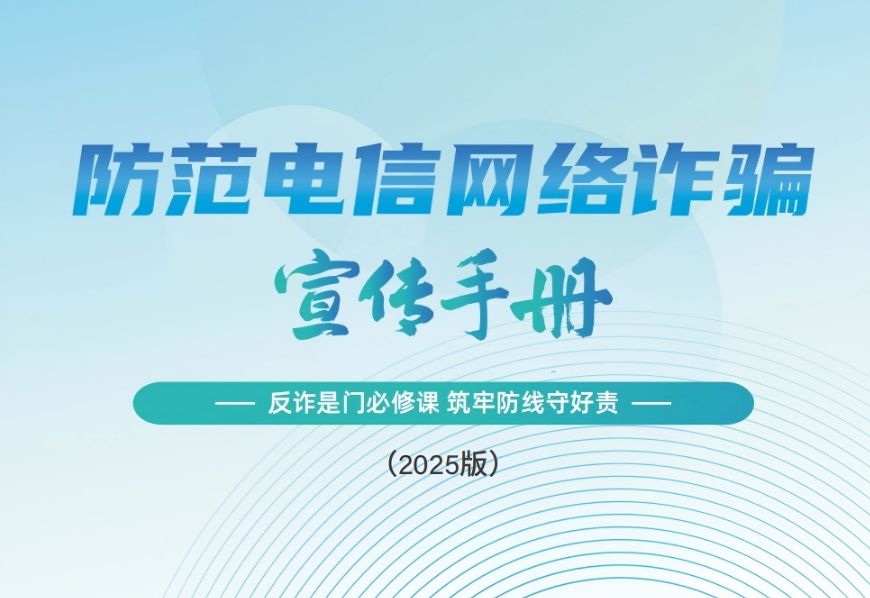 防范电信网络诈骗

宣传手册

— 反诈是门必修课 筑牢防线守好责 —

（2025版）